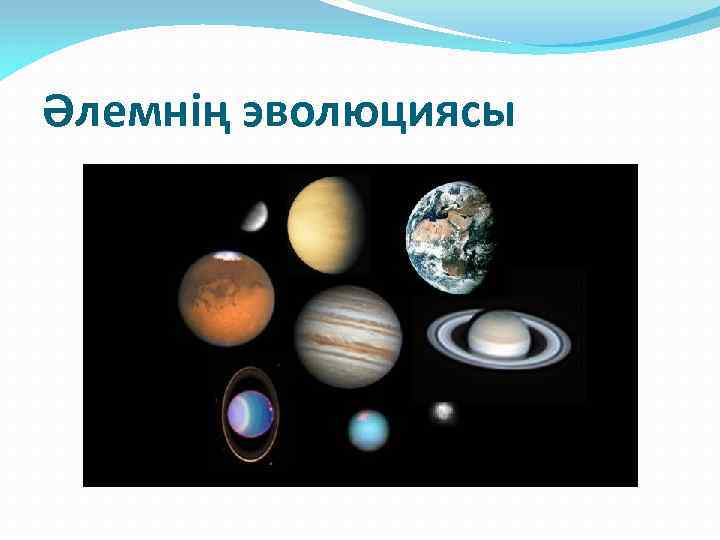 Әлемнің эволюциясы